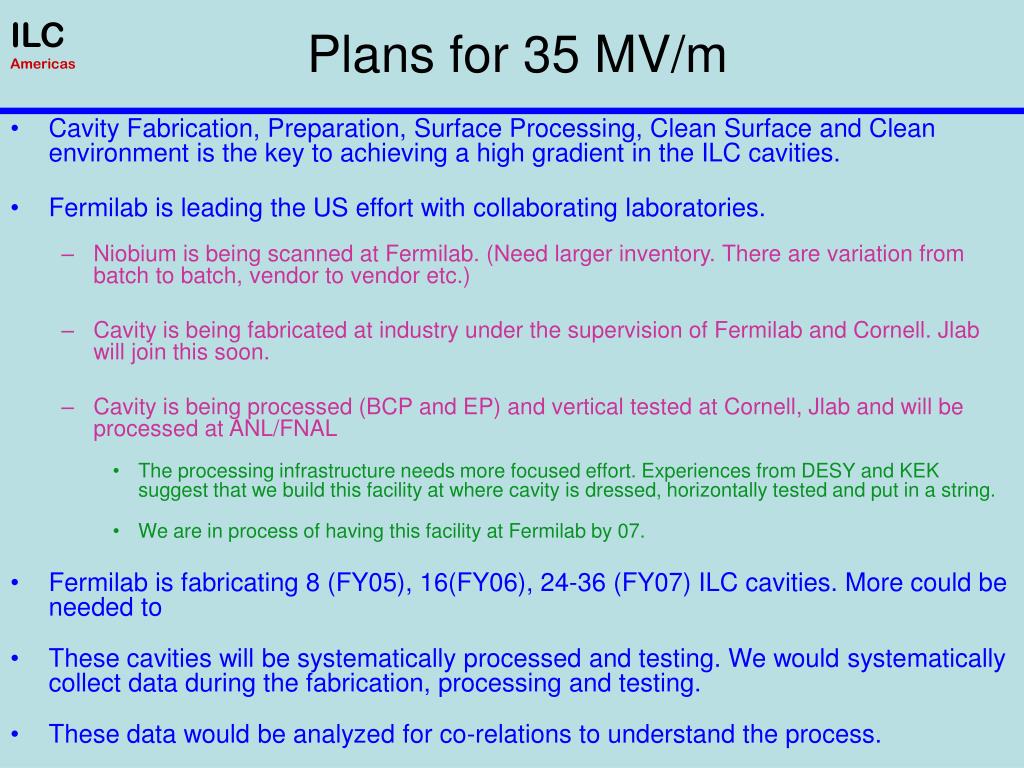 ILC
Americas

Plans for 35 MV/m

• Cavity Fabrication, Preparation, Surface Processing, Clean Surface and Clean environment is the key to achieving a high gradient in the ILC cavities.

• Fermilab is leading the US effort with collaborating laboratories.

– Niobium is being scanned at Fermilab. (Need larger inventory. There are variation from batch to batch, vendor to vendor etc.)

– Cavity is being fabricated at industry under the supervision of Fermilab and Cornell. Jlab will join this soon.

– Cavity is being processed (BCP and EP) and vertical tested at Cornell, Jlab and will be processed at ANL/FNAL

• The processing infrastructure needs more focused effort. Experiences from DESY and KEK suggest that we build this facility at where cavity is dressed, horizontally tested and put in a string.

• We are in process of having this facility at Fermilab by 07.

• Fermilab is fabricating 8 (FY05), 16(FY06), 24-36 (FY07) ILC cavities. More could be needed to

• These cavities will be systematically processed and testing. We would systematically collect data during the fabrication, processing and testing.

• These data would be analyzed for co-relations to understand the process.